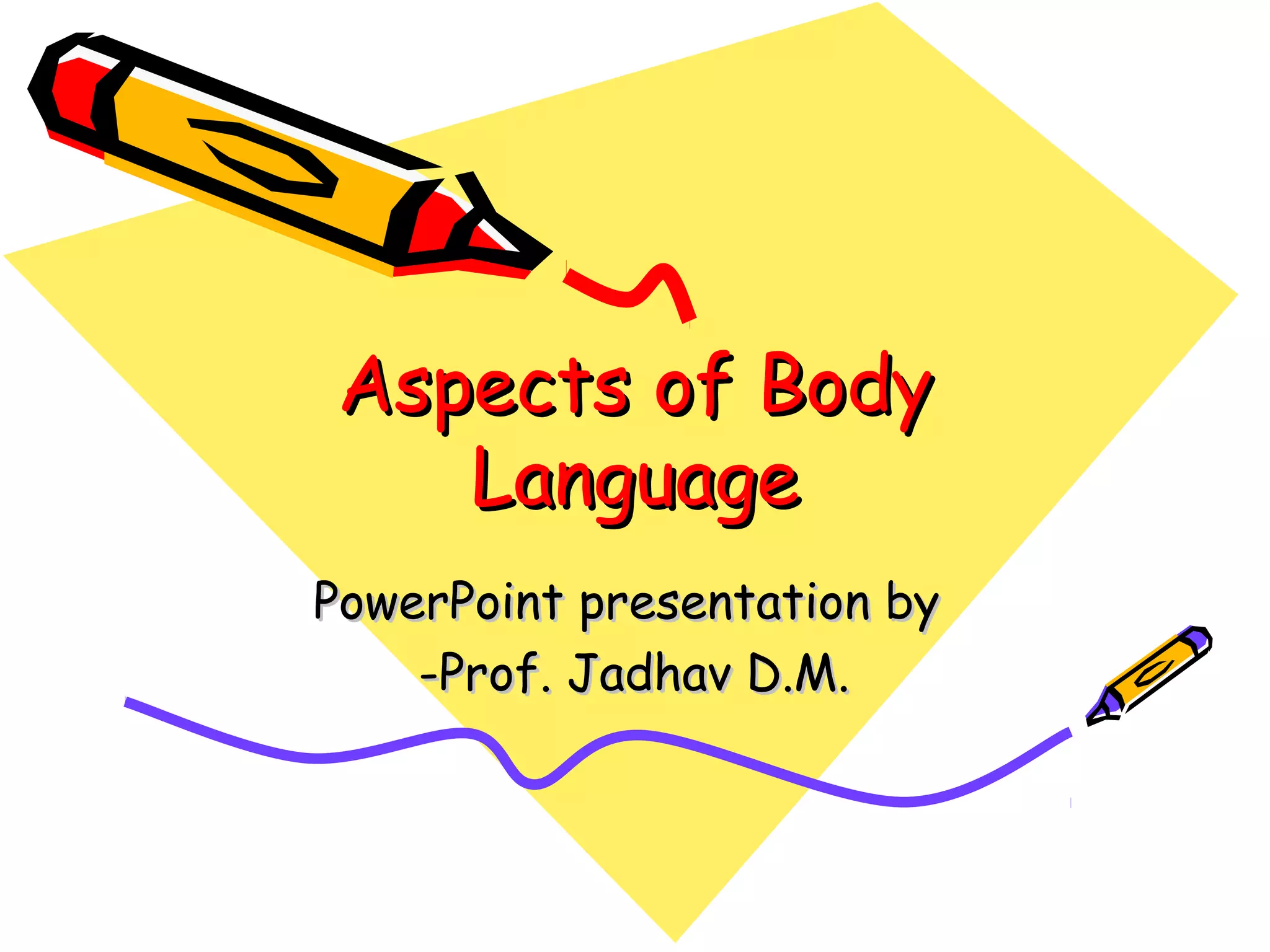 Aspects of Body Language

PowerPoint presentation by
-Prof. Jadhav D.M.